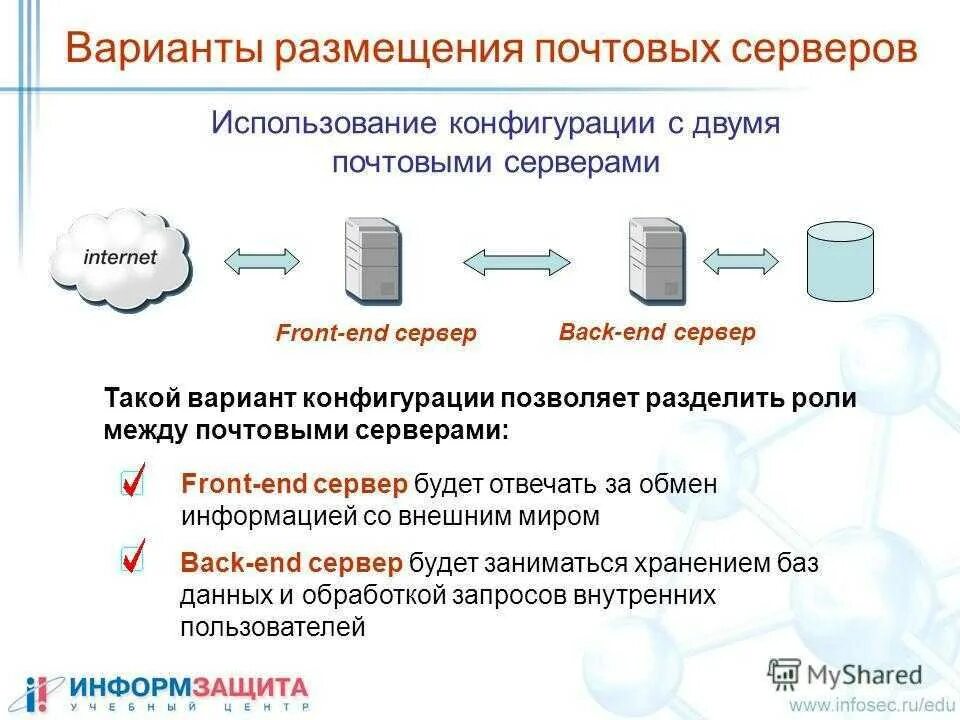 Варианты размещения почтовых серверов

Использование конфигурации с двумя почтовыми серверами

internet

Front-end сервер

Back-end сервер

Такой вариант конфигурации позволяет разделить роли между почтовыми серверами:

Front-end сервер будет отвечать за обмен информацией со внешним миром

Back-end сервер будет заниматься хранением баз данных и обработкой запросов внутренних пользователей

ИНФОРМЗАЩИТА
УЧЕБНЫЙ ЦЕНТР

MyShared

www.infosec.ru/edu